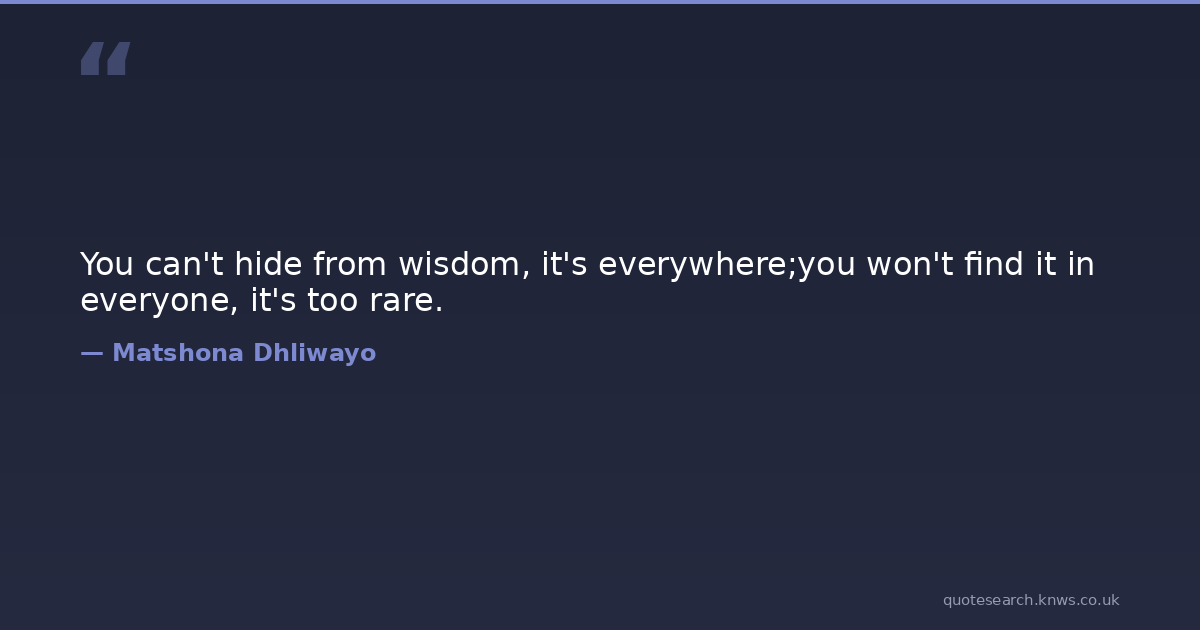 “

You can't hide from wisdom, it's everywhere;you won't find it in everyone, it's too rare.

— Matshona Dhliwayo

quotesearch.knws.co.uk